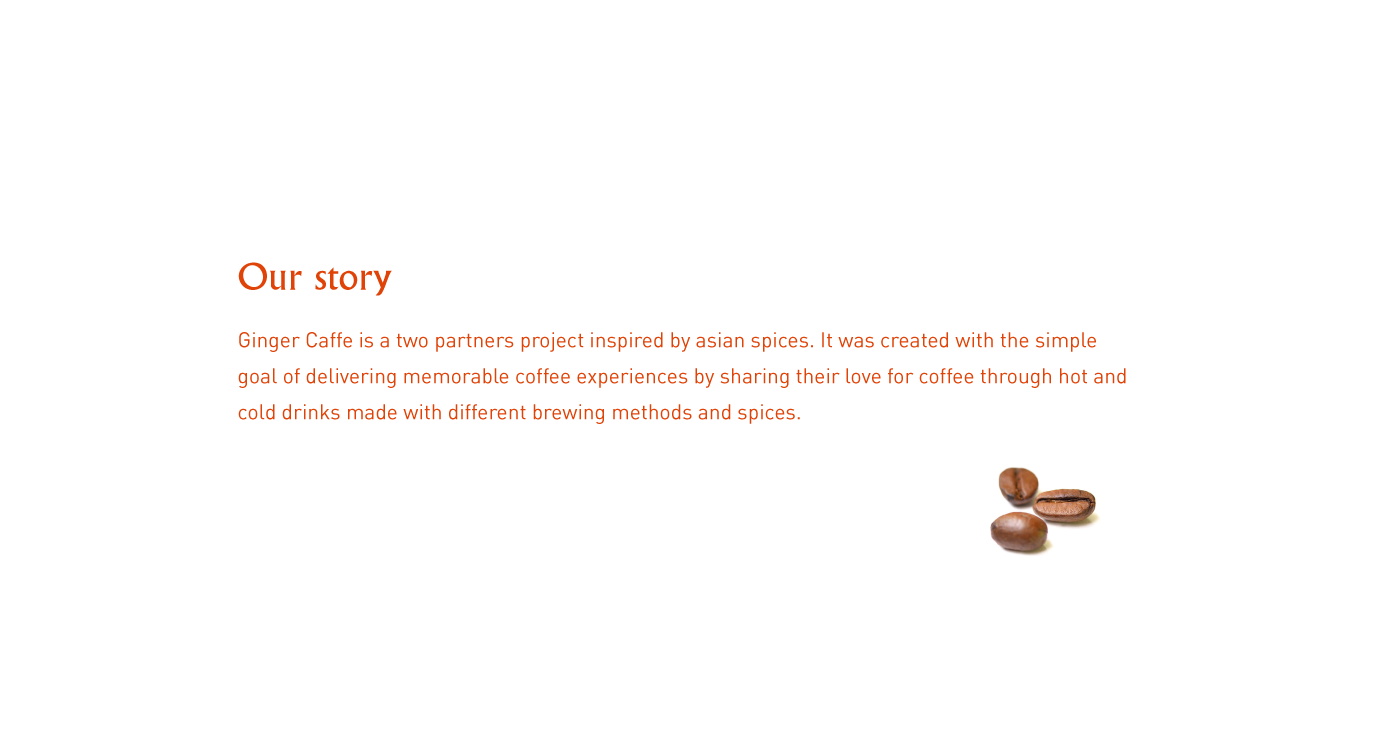 Our story

Ginger Caffe is a two partners project inspired by asian spices. It was created with the simple goal of delivering memorable coffee experiences by sharing their love for coffee through hot and cold drinks made with different brewing methods and spices.